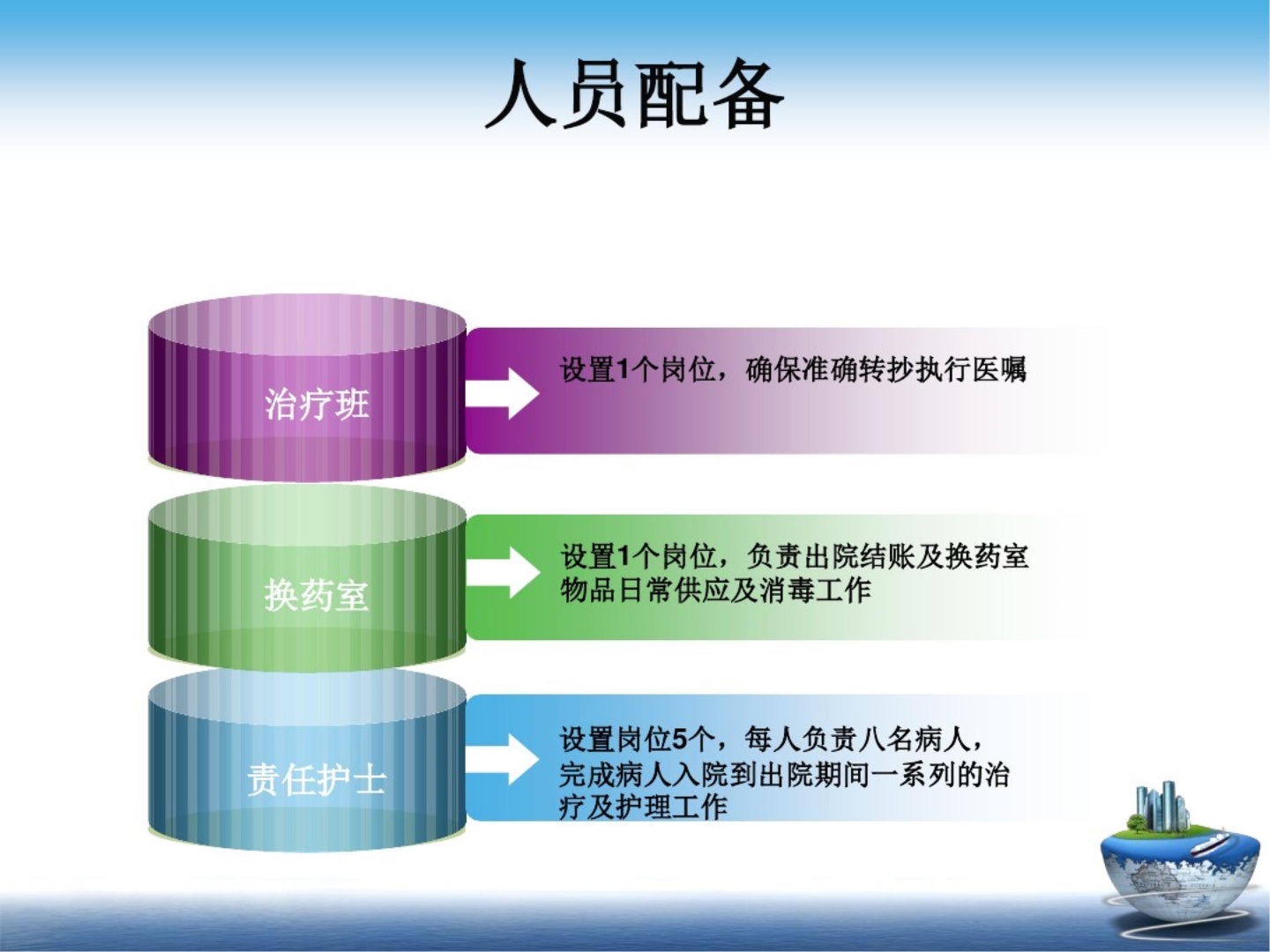 人员配备

治疗班

设置1个岗位，确保准确转抄执行医嘱

换药室

设置1个岗位，负责出院结账及换药室物品日常供应及消毒工作

责任护士

设置岗位5个，每人负责八名病人，完成病人入院到出院期间一系列的治疗及护理工作